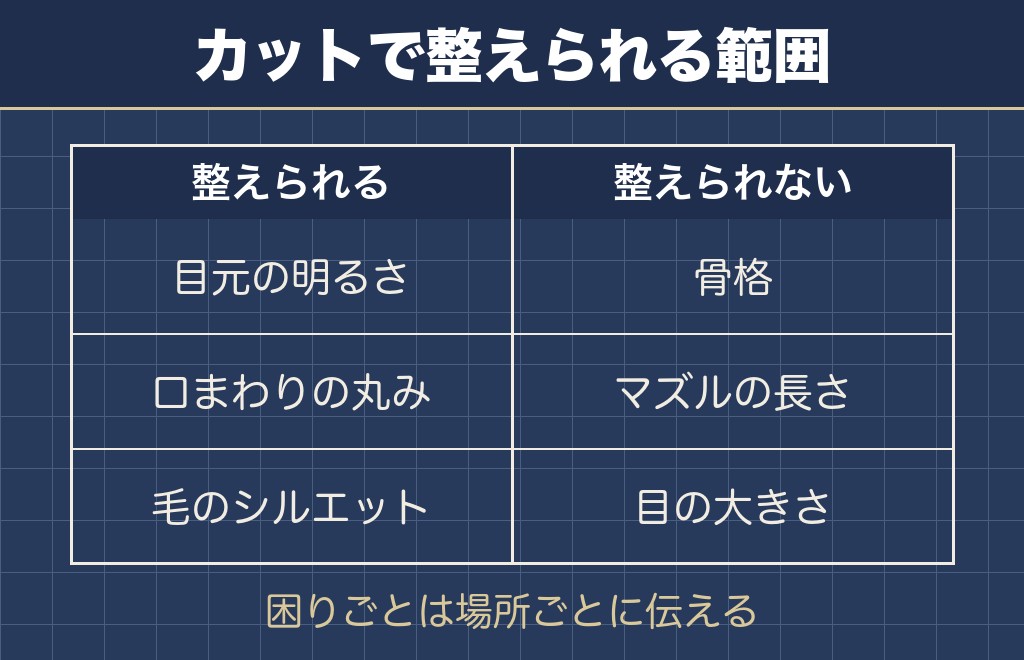 カットで整えられる範囲

| 整えられる | 整えられない |
|---|---|
| 目元の明るさ | 骨格 |
| 口まわりの丸み | マズルの長さ |
| 毛のシルエット | 目の大きさ |

困りごとは場所ごとに伝える